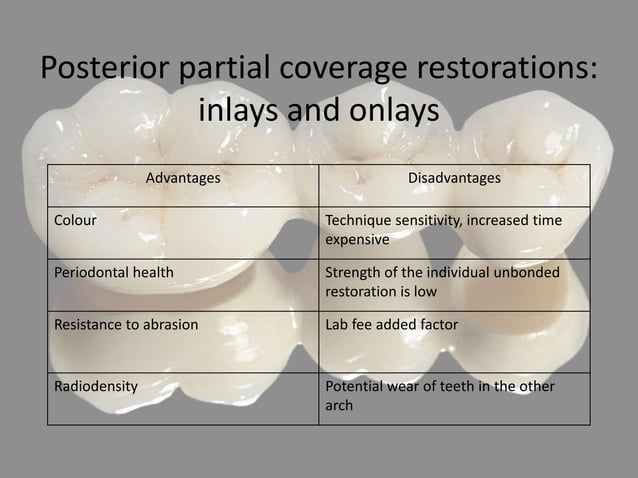 Posterior partial coverage restorations: inlays and onlays

| Advantages | Disadvantages |
|---|---|
| Colour | Technique sensitivity, increased time expensive |
| Periodontal health | Strength of the individual unbonded restoration is low |
| Resistance to abrasion | Lab fee added factor |
| Radiodensity | Potential wear of teeth in the other arch |